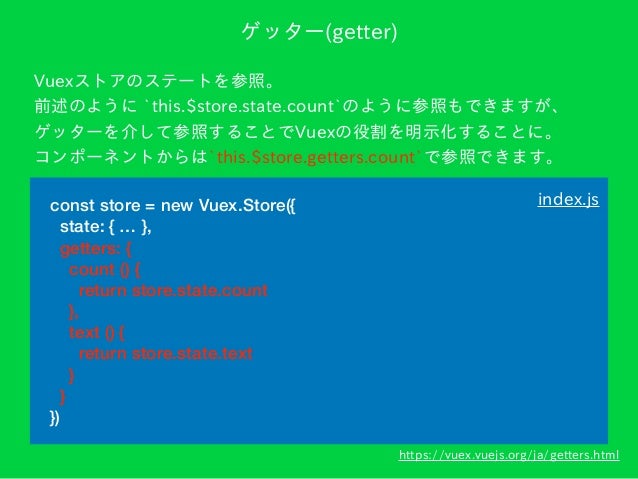 ゲッター(getter)

Vuexストアのステートを参照。
前述のように `this.$store.state.count`のように参照もできますが、
ゲッターを介して参照することでVuexの役割を明示化することに。
コンポーネントからは`this.$store.getters.count`で参照できます。

index.js

const store = new Vuex.Store({
 state: { … },
 getters: {
  count () {
   return store.state.count
  },
  text () {
   return store.state.text
  }
 }
})

https://vuex.vuejs.org/ja/getters.html